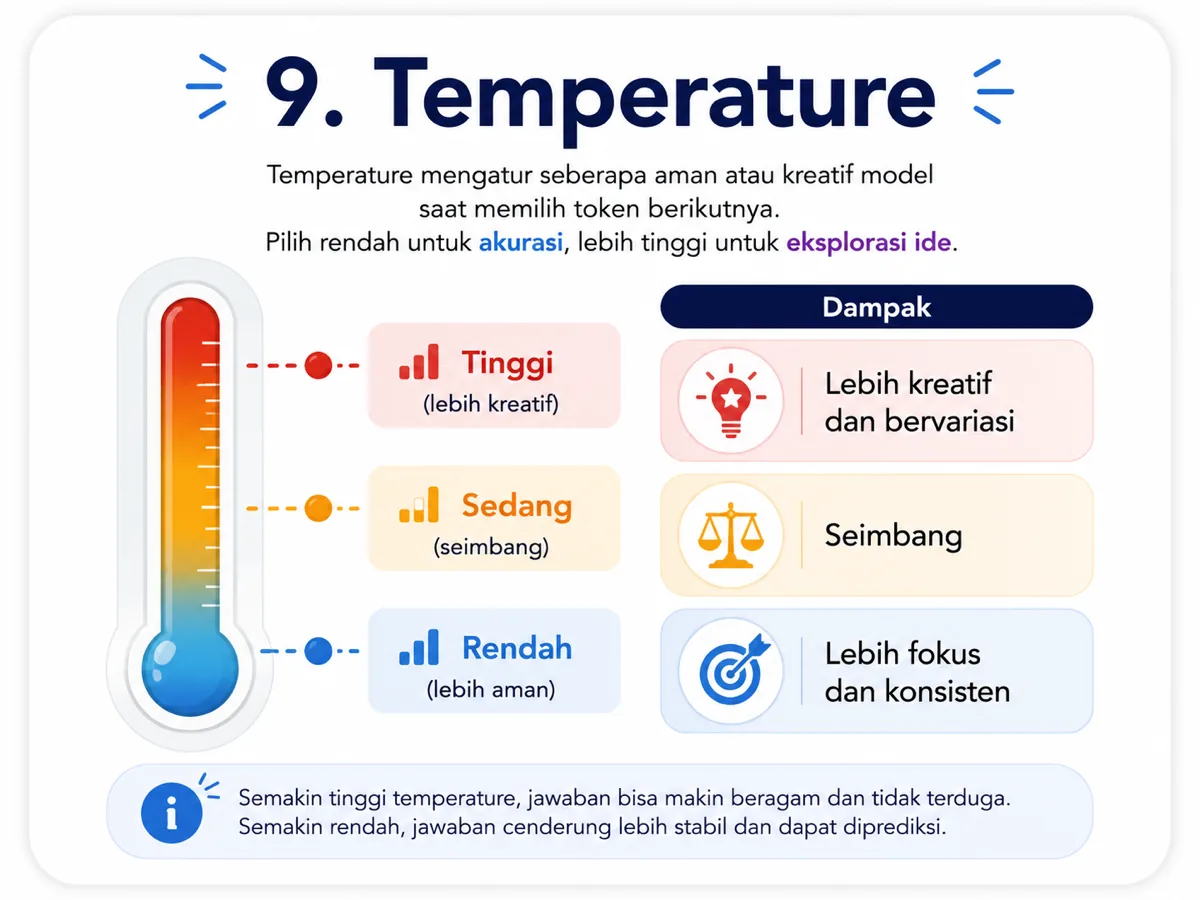 9. Temperature

Temperature mengatur seberapa aman atau kreatif model saat memilih token berikutnya. Pilih rendah untuk akurasi, lebih tinggi untuk eksplorasi ide.

Tinggi
(lebih kreatif)

Sedang
(seimbang)

Rendah
(lebih aman)

Dampak

Lebih kreatif dan bervariasi

Seimbang

Lebih fokus dan konsisten

Semakin tinggi temperature, jawaban bisa makin beragam dan tidak terduga. Semakin rendah, jawaban cenderung lebih stabil dan dapat diprediksi.